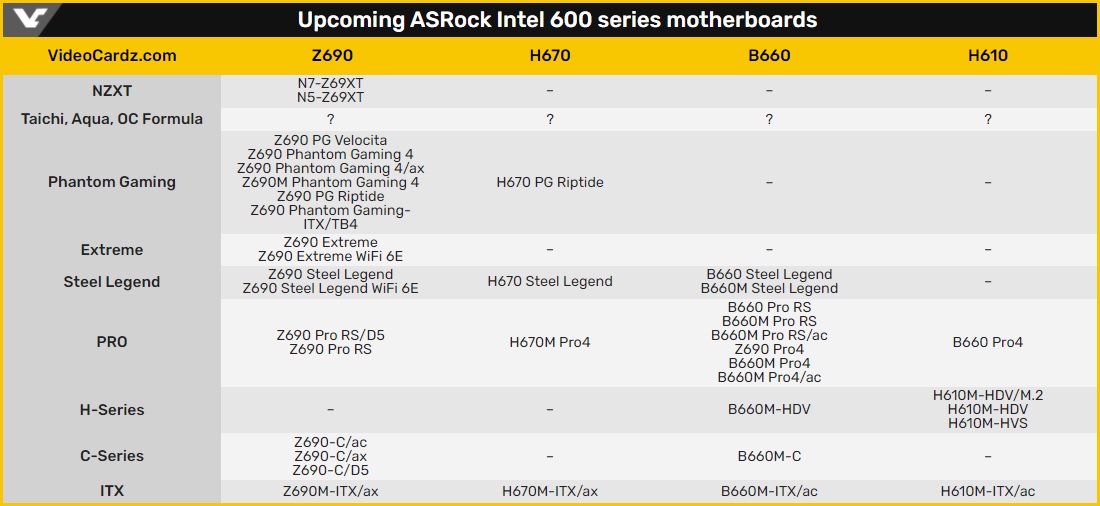 Upcoming ASRock Intel 600 series motherboards

| VideoCardz.com | Z690 | H670 | B660 | H610 |
|---|---|---|---|---|
| NZXT | N7-Z69XT N5-Z69XT | – | – | – |
| Taichi, Aqua, OC Formula | ? | ? | ? | ? |
| Phantom Gaming | Z690 PG Velocita Z690 Phantom Gaming 4 Z690 Phantom Gaming 4/ax Z690M Phantom Gaming 4 Z690 PG Riptide Z690 Phantom Gaming-ITX/TB4 | H670 PG Riptide | – | – |
| Extreme | Z690 Extreme Z690 Extreme WiFi 6E | – | – | – |
| Steel Legend | Z690 Steel Legend Z690 Steel Legend WiFi 6E | H670 Steel Legend | B660 Steel Legend B660M Steel Legend | – |
| PRO | Z690 Pro RS/D5 Z690 Pro RS | H670M Pro4 | B660 Pro RS B660M Pro RS B660M Pro RS/ac Z690 Pro4 B660M Pro4 B660M Pro4/ac | B660 Pro4 |
| H-Series | – | – | B660M-HDV | H610M-HDV/M.2 H610M-HDV H610M-HVS |
| C-Series | Z690-C/ac Z690-C/ax Z690-C/D5 | – | B660M-C | – |
| ITX | Z690M-ITX/ax | H670M-ITX/ax | B660M-ITX/ac | H610M-ITX/ac |